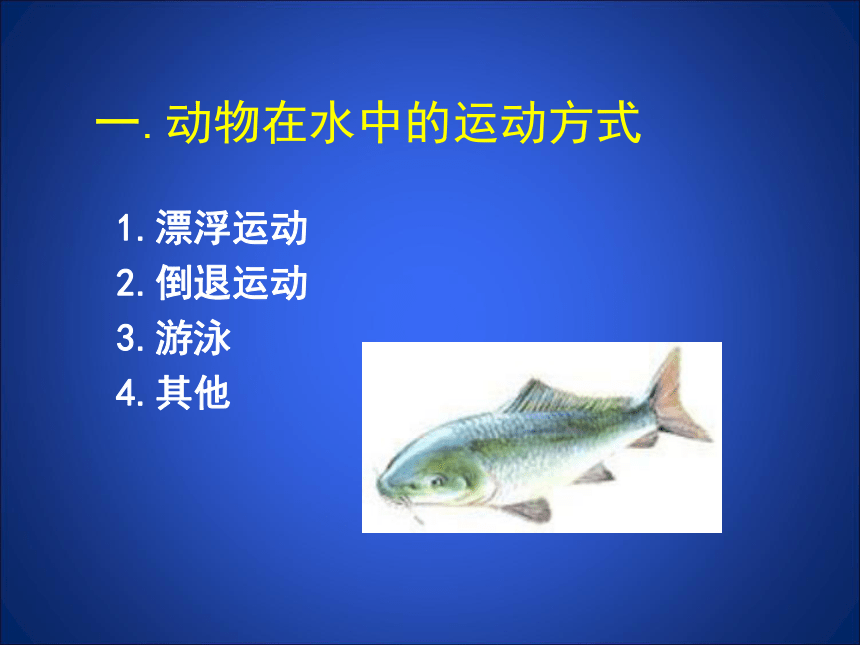 一. 动物在水中的运动方式

1. 漂浮运动
2. 倒退运动
3. 游泳
4. 其他